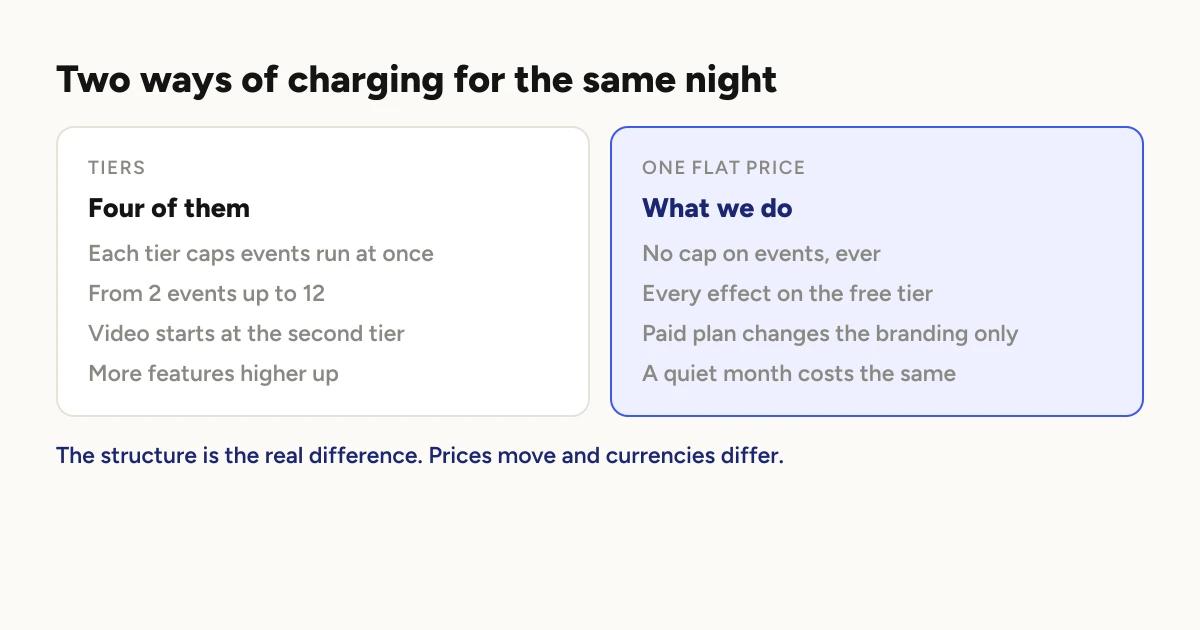 Two ways of charging for the same night

TIERS
Four of them
Each tier caps events run at once
From 2 events up to 12
Video starts at the second tier
More features higher up

ONE FLAT PRICE
What we do
No cap on events, ever
Every effect on the free tier
Paid plan changes the branding only
A quiet month costs the same

The structure is the real difference. Prices move and currencies differ.